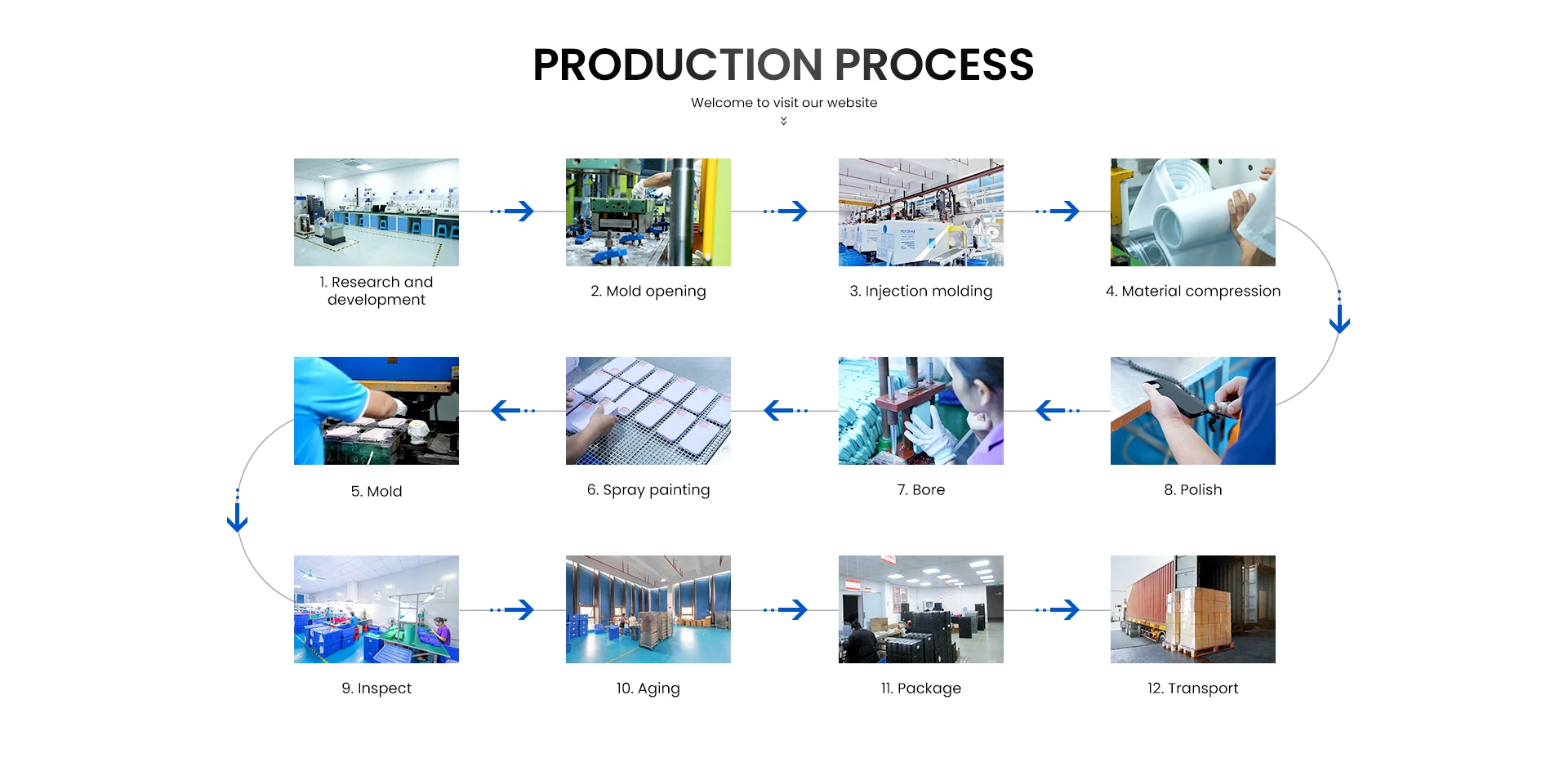 PRODUCTION PROCESS

Welcome to visit our website

1. Research and development

2. Mold opening

3. Injection molding

4. Material compression

5. Mold

6. Spray painting

7. Bore

8. Polish

9. Inspect

10. Aging

11. Package

12. Transport